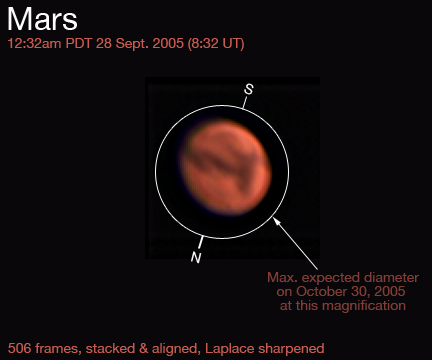 Mars
12:32am PDT 28 Sept. 2005 (8:32 UT)

S

N

Max. expected diameter on October 30, 2005 at this magnification

506 frames, stacked & aligned, Laplace sharpened